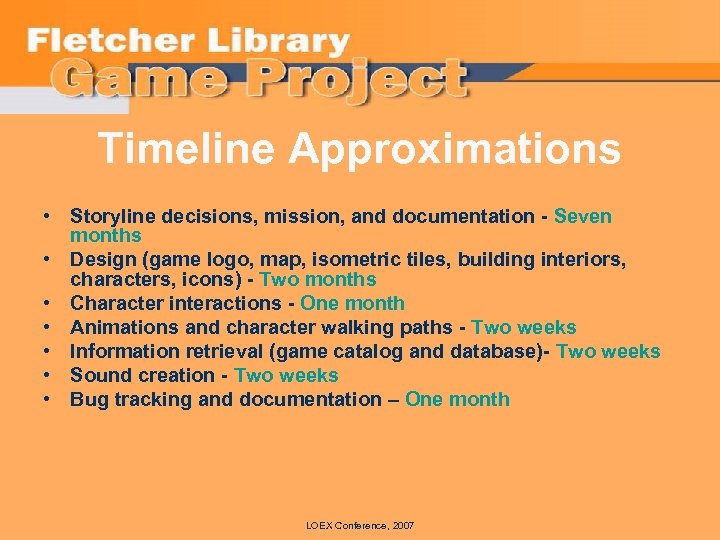 Fletcher Library
Game Project

Timeline Approximations

• Storyline decisions, mission, and documentation - Seven months
• Design (game logo, map, isometric tiles, building interiors, characters, icons) - Two months
• Character interactions - One month
• Animations and character walking paths - Two weeks
• Information retrieval (game catalog and database)- Two weeks
• Sound creation - Two weeks
• Bug tracking and documentation – One month

LOEX Conference, 2007